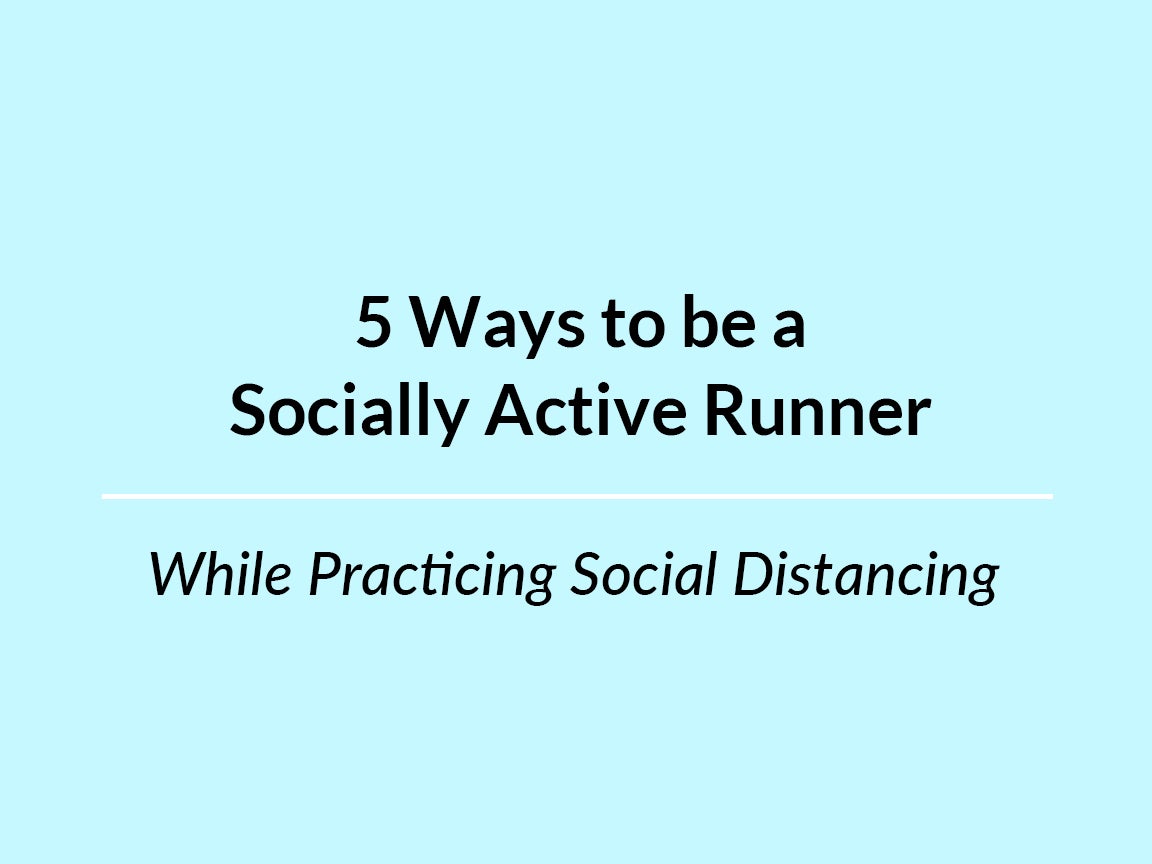 5 Ways to be a Socially Active Runner

While Practicing Social Distancing